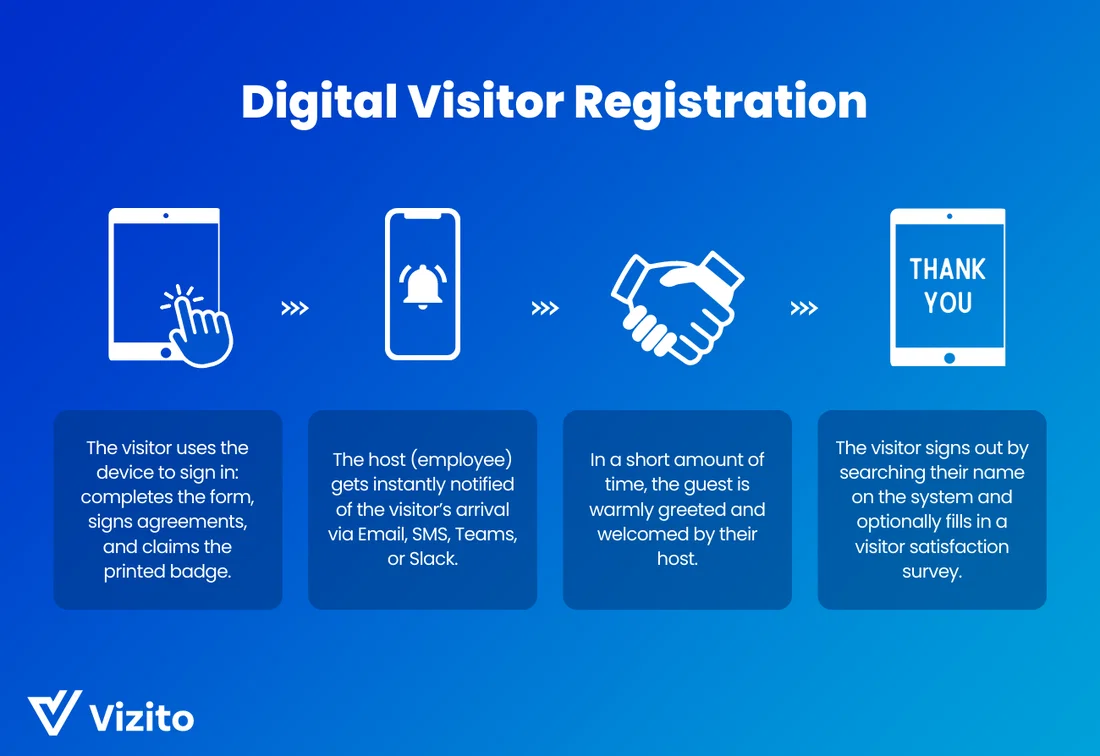 Digital Visitor Registration

THANK YOU

The visitor uses the device to sign in: completes the form, signs agreements, and claims the printed badge.

The host (employee) gets instantly notified of the visitor's arrival via Email, SMS, Teams, or Slack.

In a short amount of time, the guest is warmly greeted and welcomed by their host.

The visitor signs out by searching their name on the system and optionally fills in a visitor satisfaction survey.

Vizito